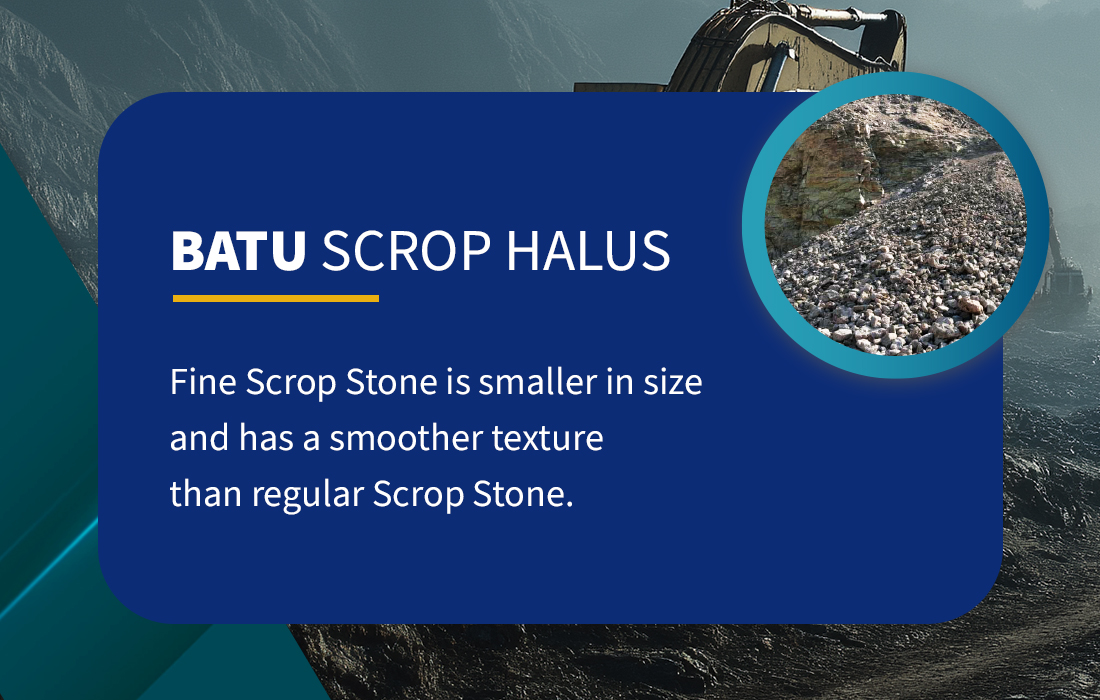 BATU SCROP HALUS

Fine Scrop Stone is smaller in size and has a smoother texture than regular Scrop Stone.